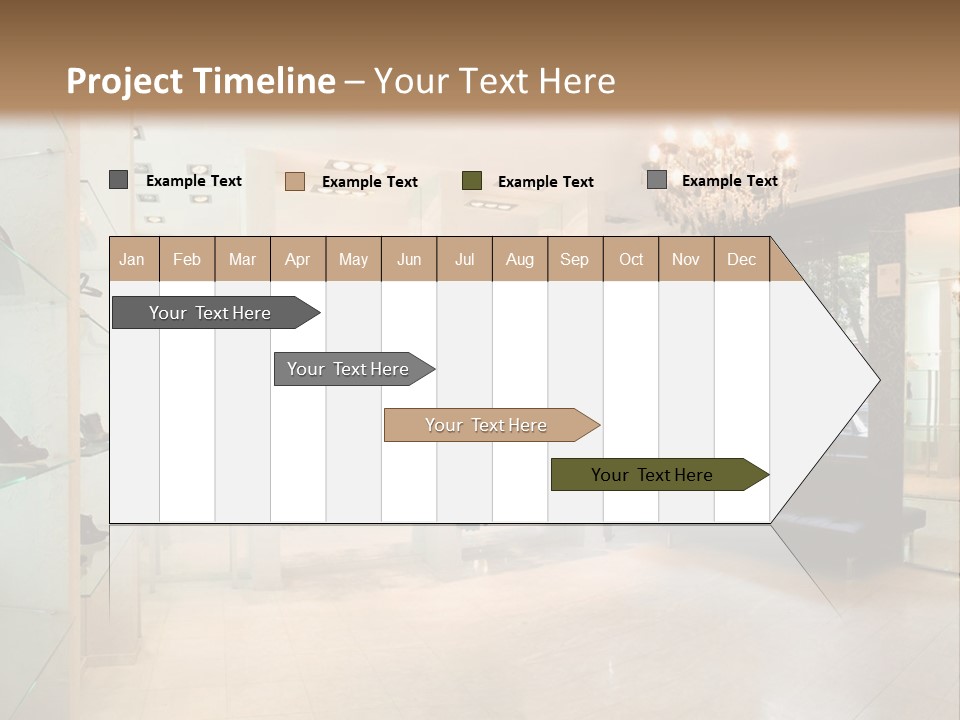 Project Timeline – Your Text Here

Example Text Example Text Example Text Example Text

| Jan | Feb | Mar | Apr | May | Jun | Jul | Aug | Sep | Oct | Nov | Dec |
|---|---|---|---|---|---|---|---|---|---|---|---|

Your Text Here

Your Text Here

Your Text Here

Your Text Here